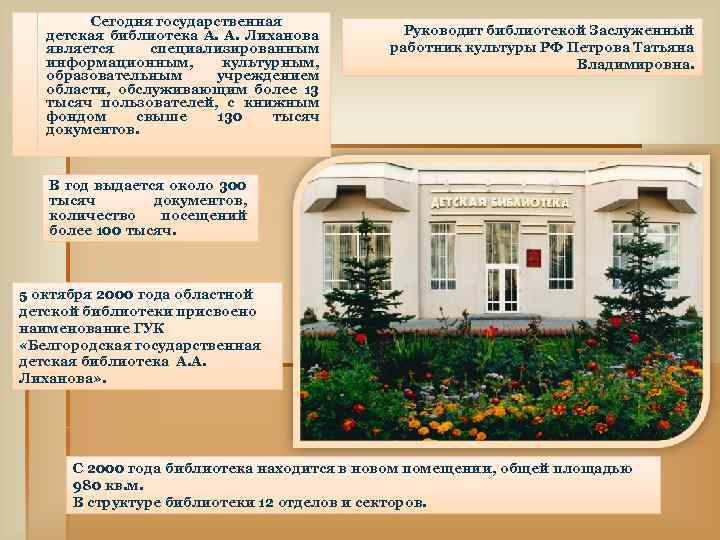 Сегодня государственная детская библиотека А. А. Лиханова является специализированным информационным, культурным, образовательным учреждением области, обслуживающим более 13 тысяч пользователей, с книжным фондом свыше 130 тысяч документов.

Руководит библиотекой Заслуженный работник культуры РФ Петрова Татьяна Владимировна.

В год выдается около 300 тысяч документов, количество посещений более 100 тысяч.

ДЕТСКАЯ БИБЛИОТЕКА

5 октября 2000 года областной детской библиотеки присвоено наименование ГУК «Белгородская государственная детская библиотека А.А. Лиханова».

С 2000 года библиотека находится в новом помещении, общей площадью 980 кв.м.
В структуре библиотеки 12 отделов и секторов.